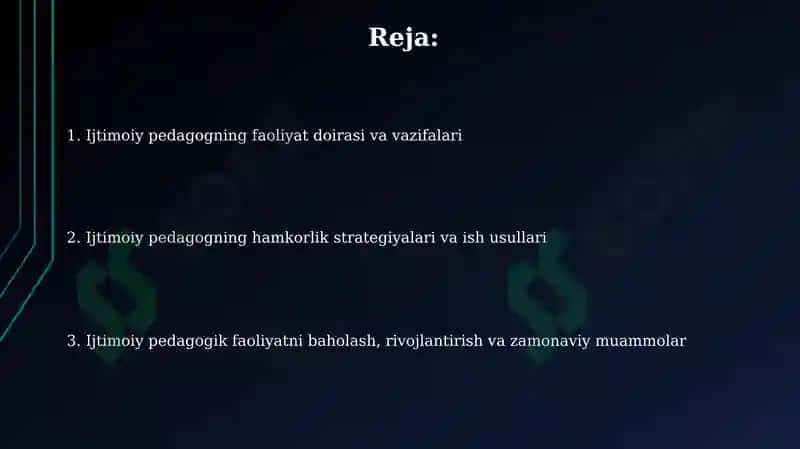 Reja:

1. Ijtimoiy pedagogning faoliyat doirasi va vazifalari

2. Ijtimoiy pedagogning hamkorlik strategiyalari va ish usullari

3. Ijtimoiy pedagogik faoliyatni baholash, rivojlantirish va zamonaviy muammolar